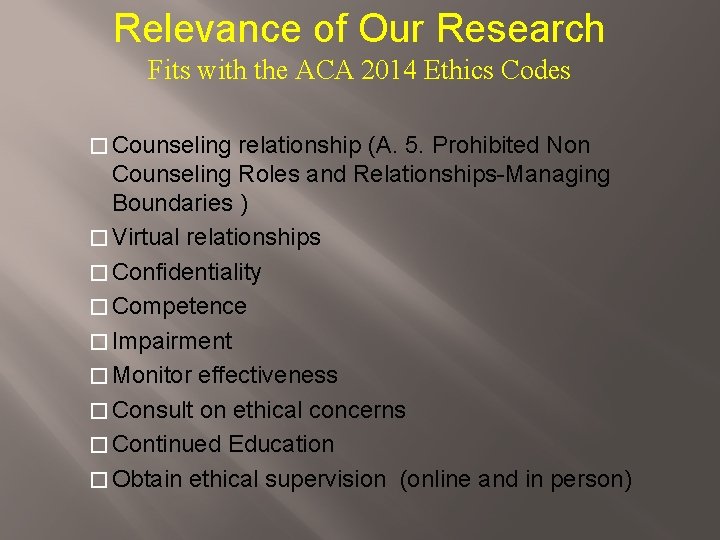 Relevance of Our Research
Fits with the ACA 2014 Ethics Codes

□ Counseling relationship (A. 5. Prohibited Non Counseling Roles and Relationships-Managing Boundaries )
□ Virtual relationships
□ Confidentiality
□ Competence
□ Impairment
□ Monitor effectiveness
□ Consult on ethical concerns
□ Continued Education
□ Obtain ethical supervision (online and in person)